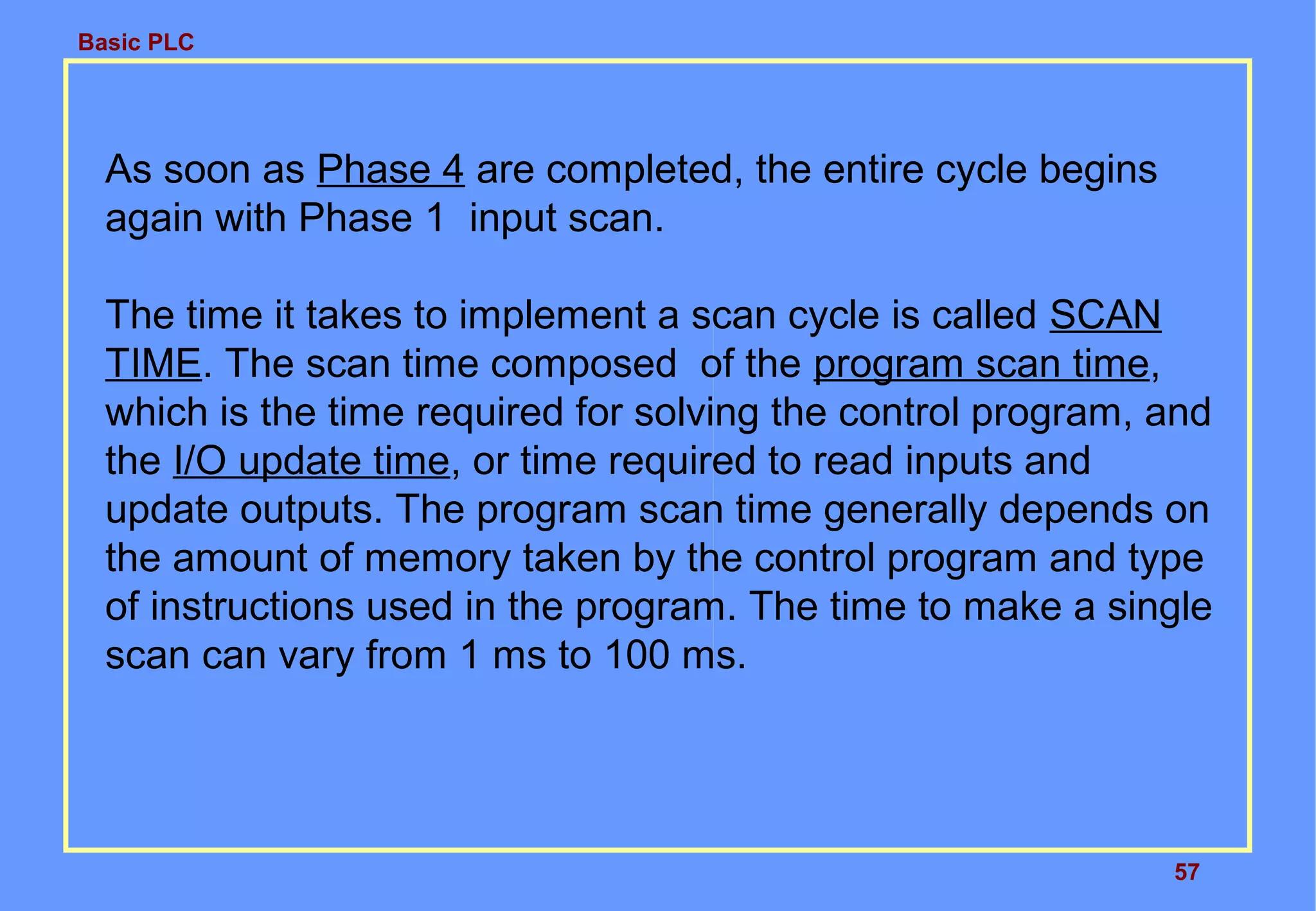 Basic PLC

As soon as Phase 4 are completed, the entire cycle begins again with Phase 1 input scan.

The time it takes to implement a scan cycle is called SCAN TIME. The scan time composed of the program scan time, which is the time required for solving the control program, and the I/O update time, or time required to read inputs and update outputs. The program scan time generally depends on the amount of memory taken by the control program and type of instructions used in the program. The time to make a single scan can vary from 1 ms to 100 ms.

57